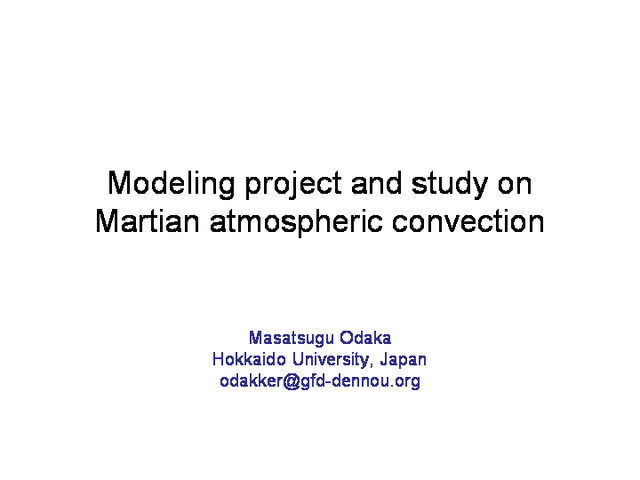 Modeling project and study on Martian atmospheric convection

Masatsugu Odaka
Hokkaido University, Japan
odakker@gfd-dennou.org